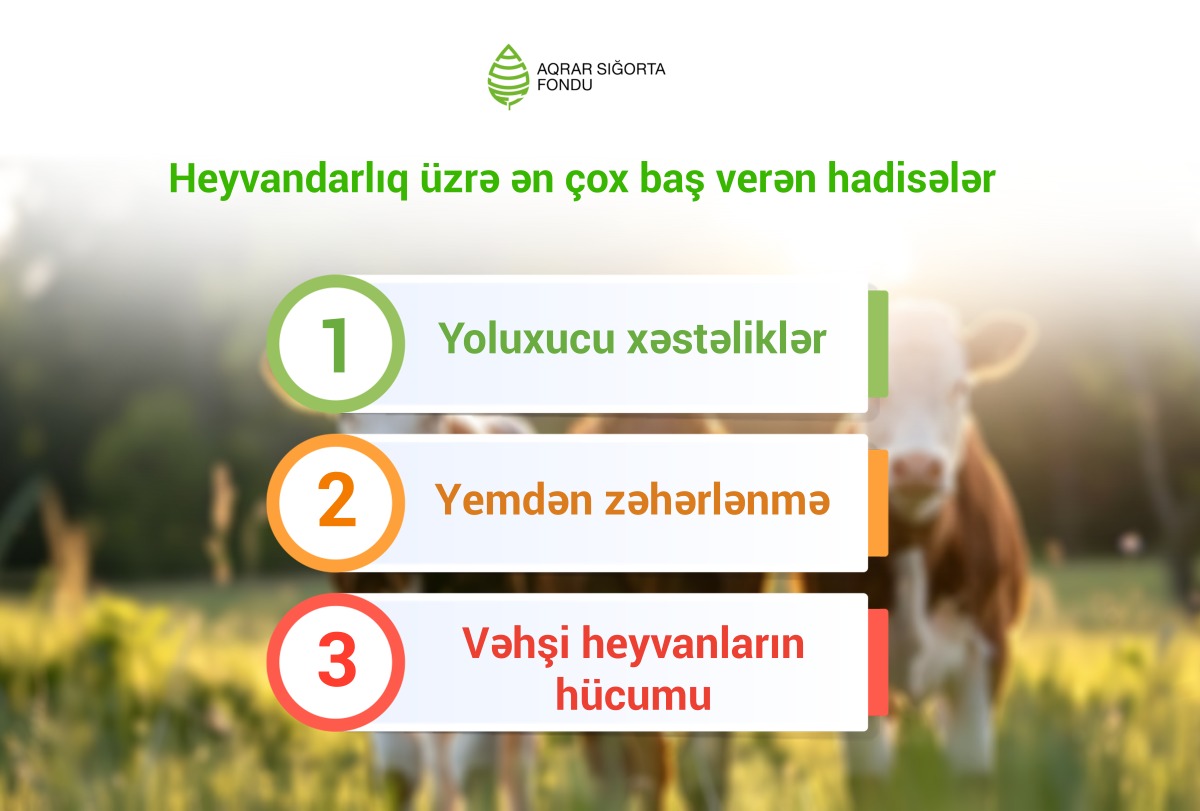 AQRAR SIĞORTA FONDU

Heyvandarlıq üzrə ən çox baş verən hadisələr

1 Yoluxucu xəstəliklər

2 Yemdən zəhərlənmə

3 Vəhşi heyvanların hücumu